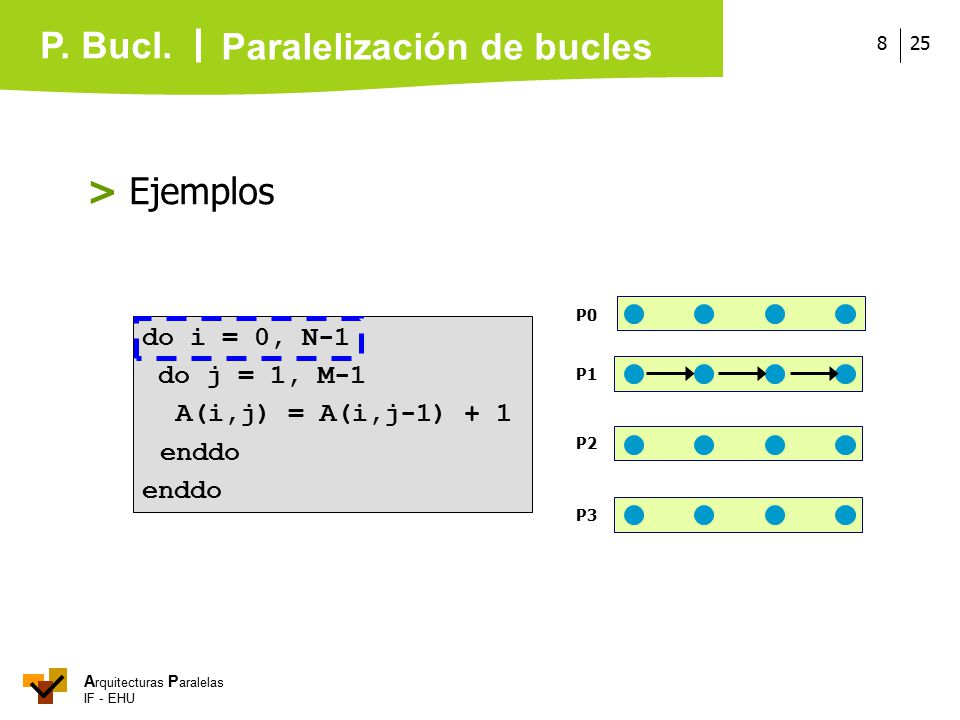 P. Bucl. | Paralelización de bucles

8 | 25

> Ejemplos

do i = 0, N-1
 do j = 1, M-1
  A(i,j) = A(i,j-1) + 1
 enddo
enddo

P0

P1

P2

P3

Arquitecturas Paralelas
IF - EHU